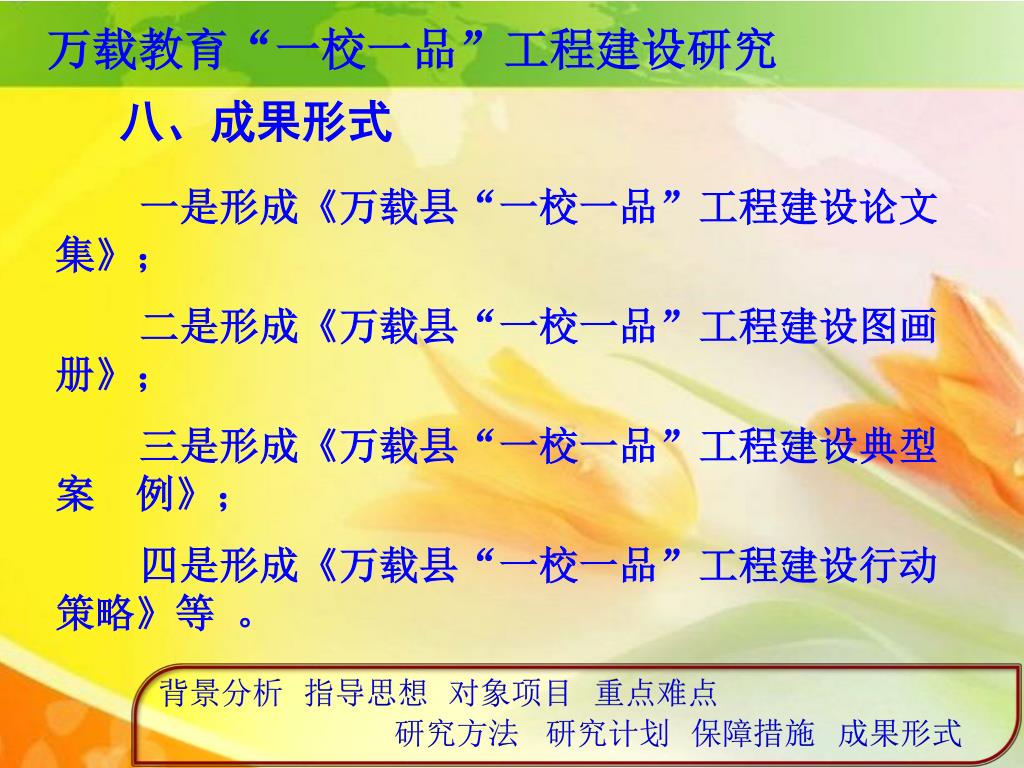 万载教育“一校一品”工程建设研究

八、成果形式

一是形成《万载县“一校一品”工程建设论文集》；

二是形成《万载县“一校一品”工程建设图画册》；

三是形成《万载县“一校一品”工程建设典型案 例》；

四是形成《万载县“一校一品”工程建设行动策略》等 。

背景分析 指导思想 对象项目 重点难点
研究方法 研究计划 保障措施 成果形式